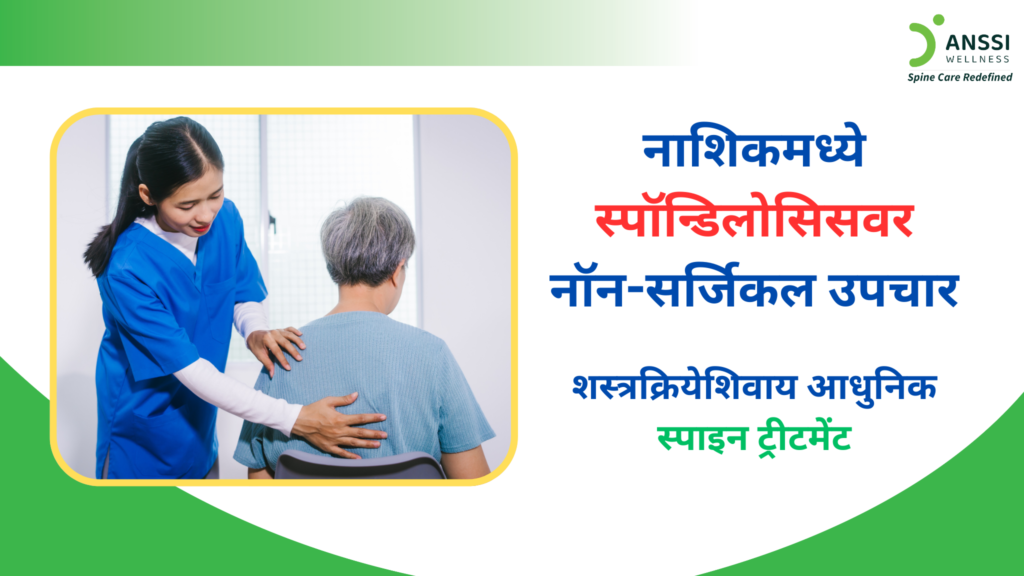 ANSSI
WELLNESS
Spine Care Redefined

नाशिकमध्ये
स्पॉन्डिलोसिसवर
नॉन-सर्जिकल उपचार

शस्त्रक्रियेशिवाय आधुनिक
स्पाइन ट्रीटमेंट